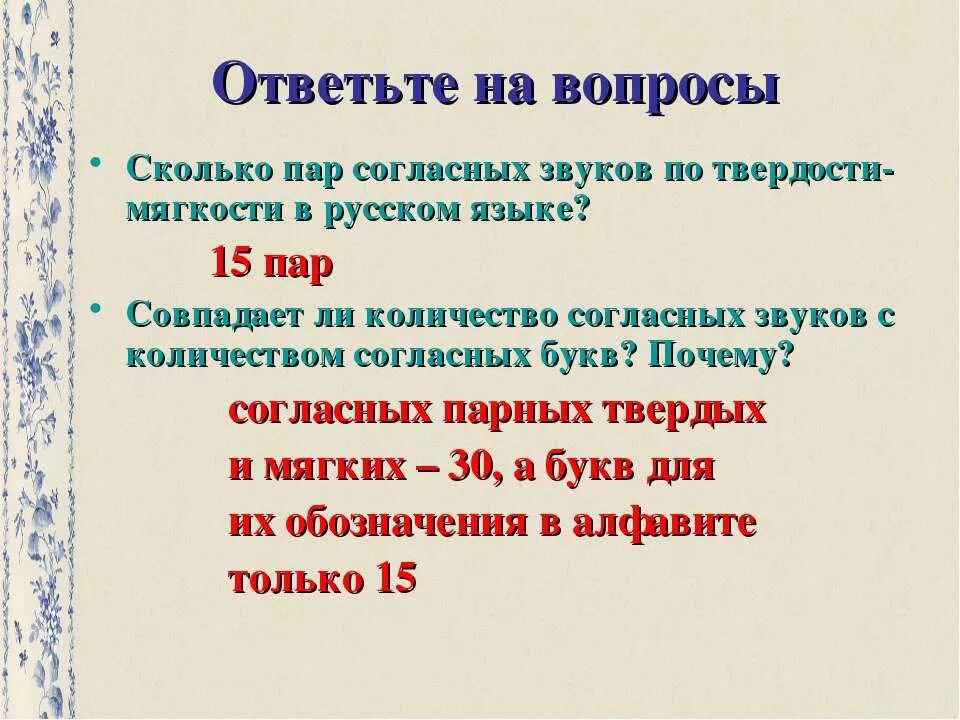 Ответьте на вопросы

• Сколько пар согласных звуков по твердости-мягкости в русском языке?

15 пар

• Совпадает ли количество согласных звуков с количеством согласных букв? Почему?

согласных парных твердых и мягких – 30, а букв для их обозначения в алфавите только 15